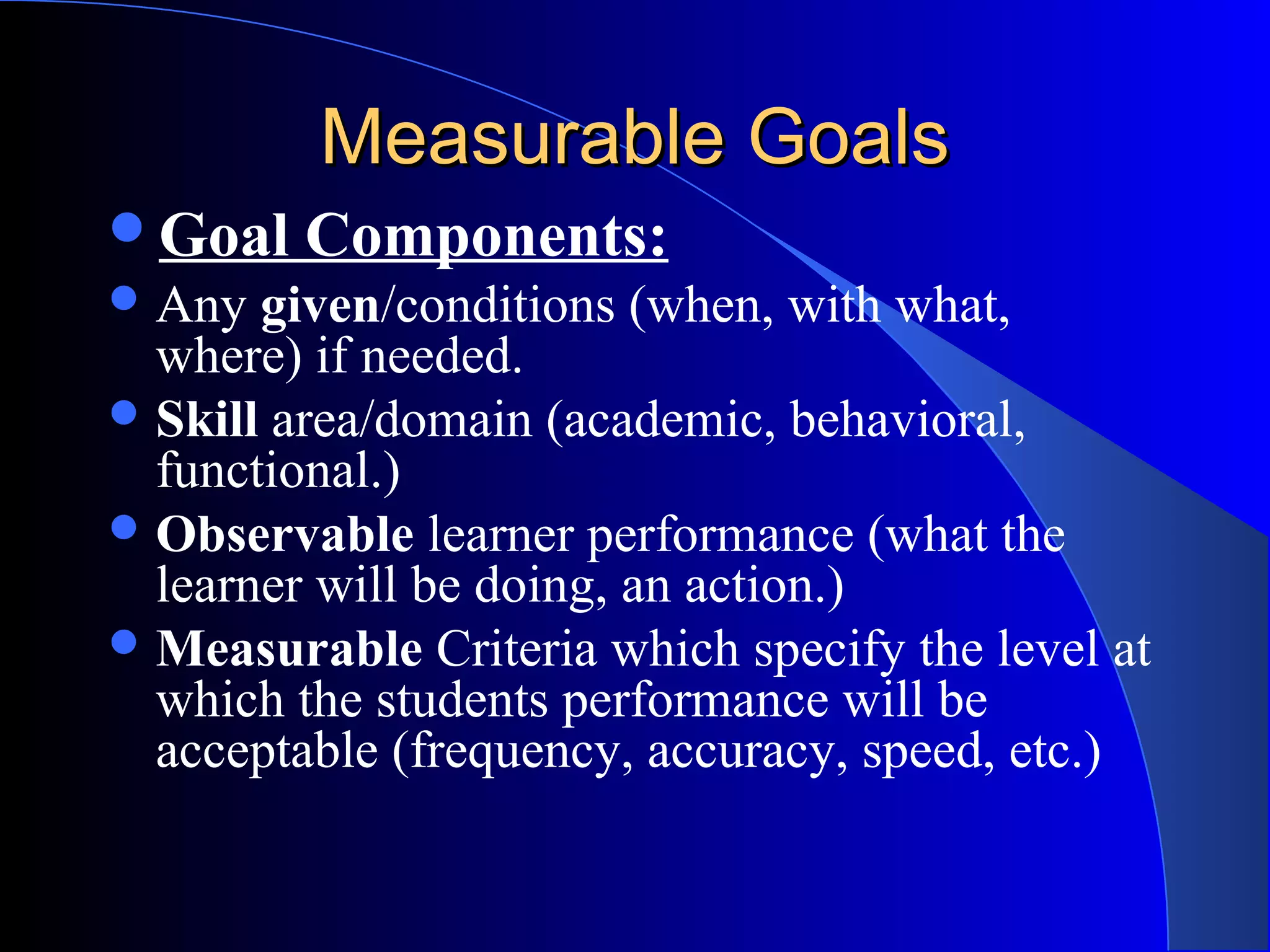 Measurable Goals

- Goal Components:
- Any given/conditions (when, with what, where) if needed.
- Skill area/domain (academic, behavioral, functional.)
- Observable learner performance (what the learner will be doing, an action.)
- Measurable Criteria which specify the level at which the students performance will be acceptable (frequency, accuracy, speed, etc.)